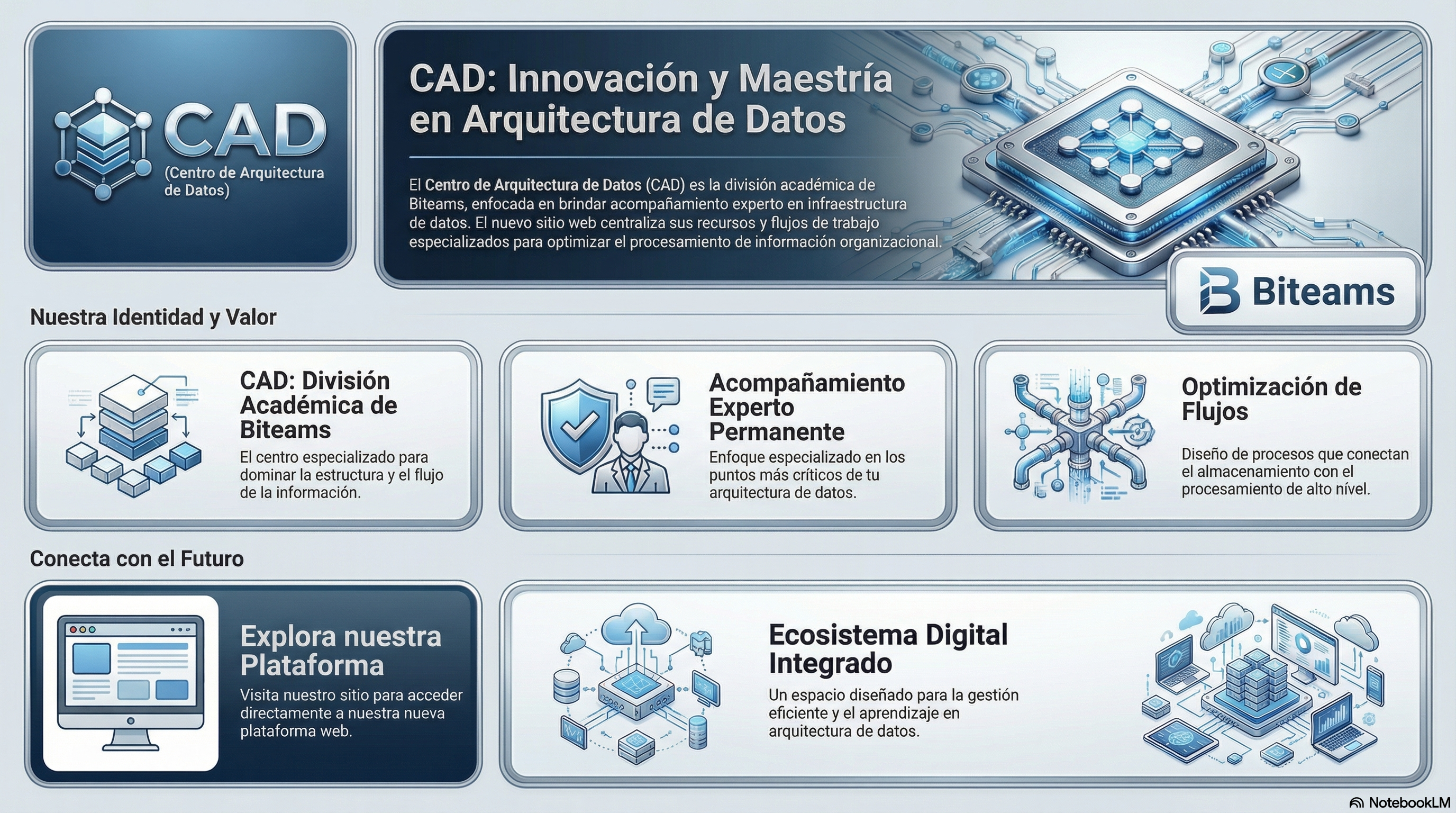 CAD
(Centro de Arquitectura de Datos)

CAD: Innovación y Maestría en Arquitectura de Datos

El Centro de Arquitectura de Datos (CAD) es la división académica de Biteams, enfocada en brindar acompañamiento experto en infraestructura de datos. El nuevo sitio web centraliza sus recursos y flujos de trabajo especializados para optimizar el procesamiento de información organizacional.

Biteams

Nuestra Identidad y Valor

CAD: División Académica de Biteams
El centro especializado para dominar la estructura y el flujo de la información.

Acompañamiento Experto Permanente
Enfoque especializado en los puntos más críticos de tu arquitectura de datos.

Optimización de Flujos
Diseño de procesos que conectan el almacenamiento con el procesamiento de alto nivel.

Conecta con el Futuro

Explora nuestra Plataforma
Visita nuestro sitio para acceder directamente a nuestra nueva plataforma web.

Ecosistema Digital Integrado
Un espacio diseñado para la gestión eficiente y el aprendizaje en arquitectura de datos.

NotebookLM